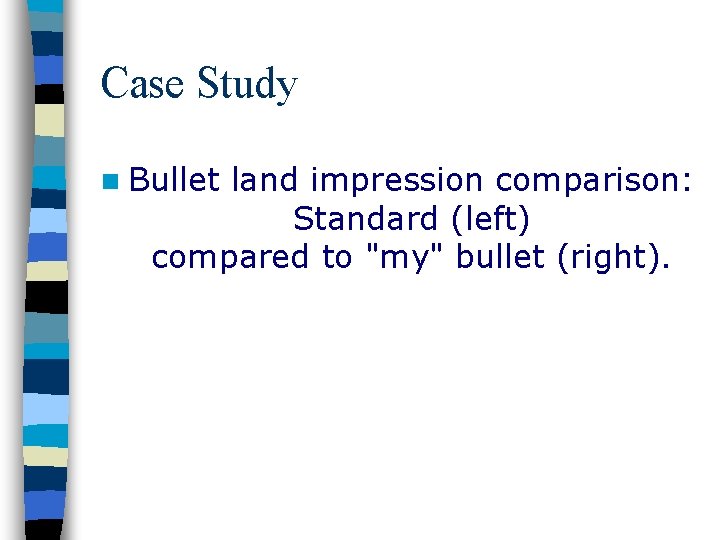 Case Study

Bullet land impression comparison: Standard (left) compared to "my" bullet (right).